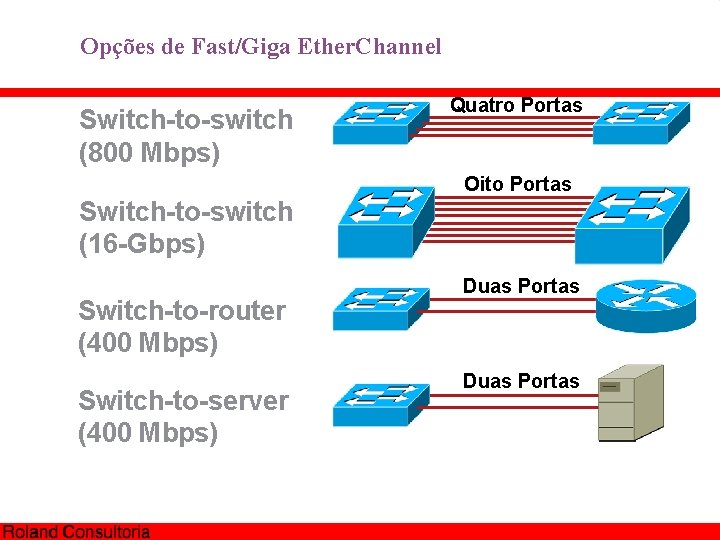 Opções de Fast/Giga EtherChannel

Switch-to-switch (800 Mbps)

Quatro Portas

Switch-to-switch (16-Gbps)

Oito Portas

Switch-to-router (400 Mbps)

Duas Portas

Switch-to-server (400 Mbps)

Duas Portas

Roland Consultoria